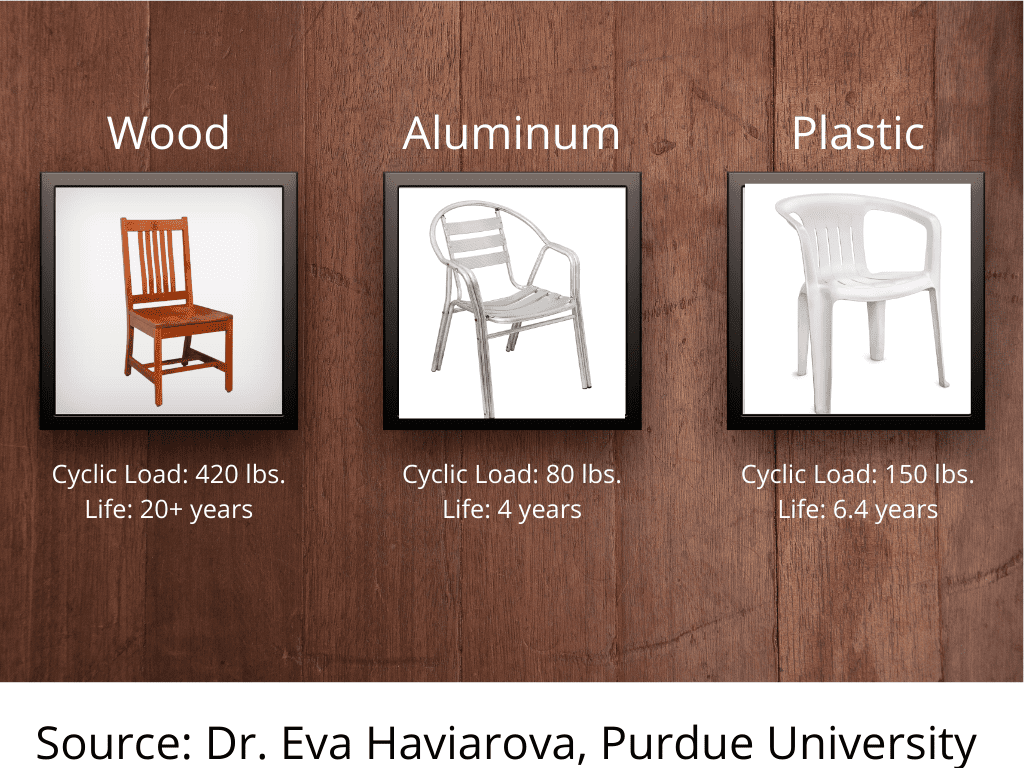 Wood

Cyclic Load: 420 lbs.
Life: 20+ years

Aluminum

Cyclic Load: 80 lbs.
Life: 4 years

Plastic

Cyclic Load: 150 lbs.
Life: 6.4 years

Source: Dr. Eva Haviarova, Purdue University